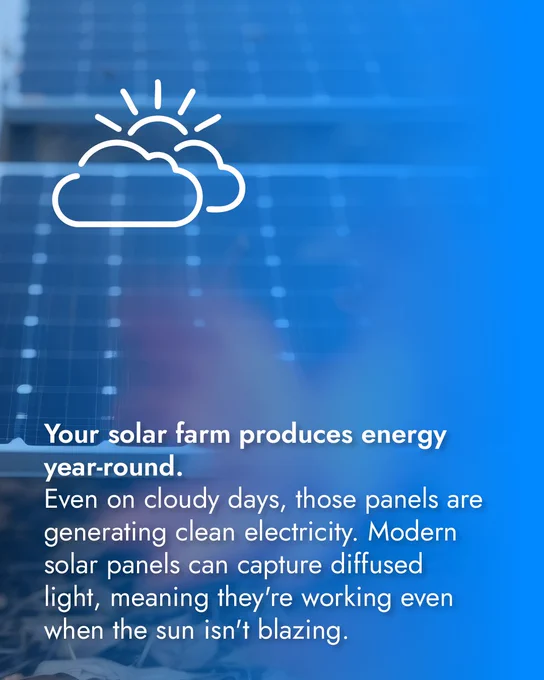 Your solar farm produces energy year-round.
Even on cloudy days, those panels are generating clean electricity. Modern solar panels can capture diffused light, meaning they're working even when the sun isn't blazing.